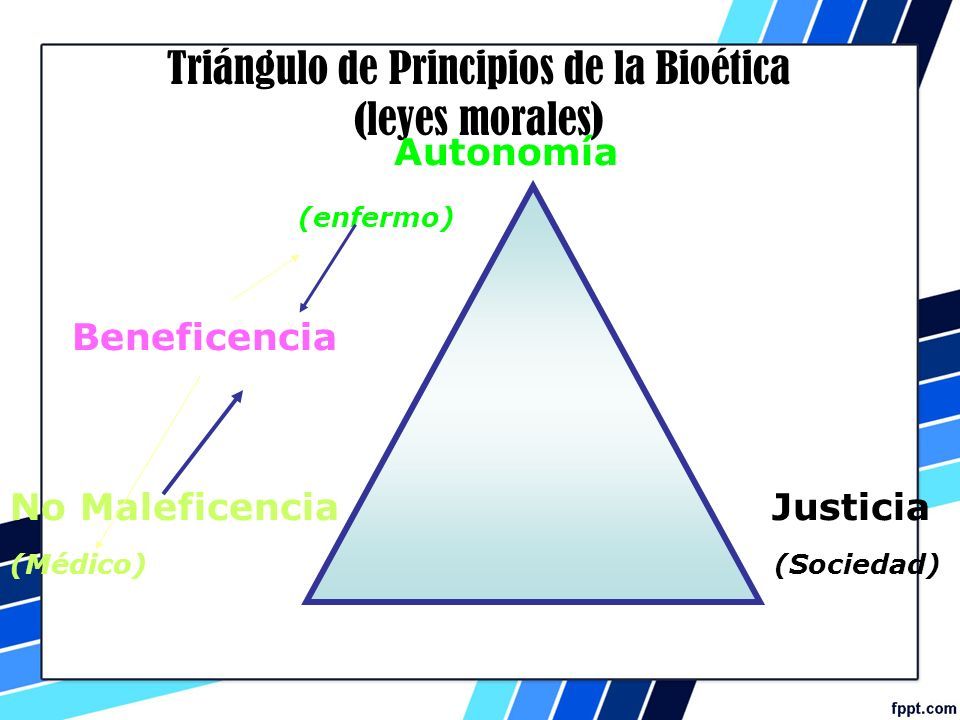 Triángulo de Principios de la Bioética
(leyes morales)

Autonomía

(enfermo)

Beneficencia

No Maleficencia

(Médico)

Justicia

(Sociedad)

fppt.com